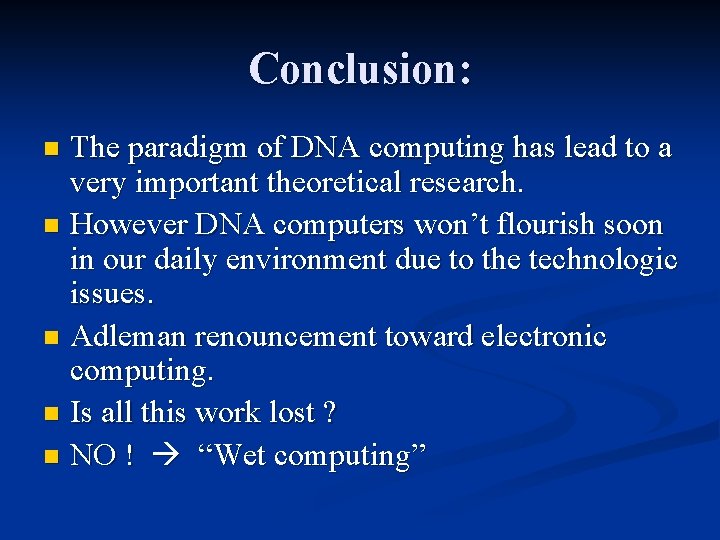 Conclusion:

• The paradigm of DNA computing has lead to a very important theoretical research.
• However DNA computers won't flourish soon in our daily environment due to the technologic issues.
• Adleman renouncement toward electronic computing.
• Is all this work lost ?
• NO ! → "Wet computing"